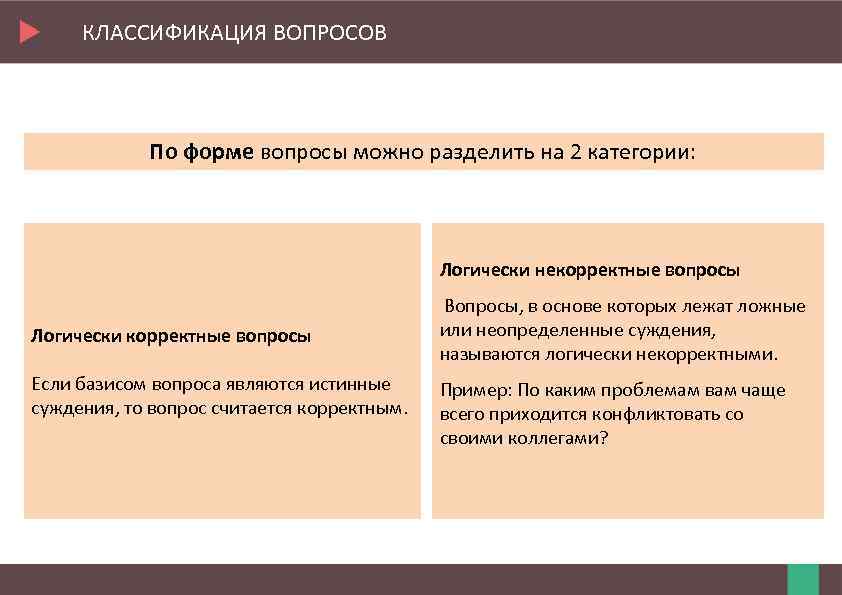 КЛАССИФИКАЦИЯ ВОПРОСОВ

По форме вопросы можно разделить на 2 категории:

Логически корректные вопросы

Если базисом вопроса являются истинные суждения, то вопрос считается корректным.

Логически некорректные вопросы

Вопросы, в основе которых лежат ложные или неопределенные суждения, называются логически некорректными.

Пример: По каким проблемам вам чаще всего приходится конфликтовать со своими коллегами?